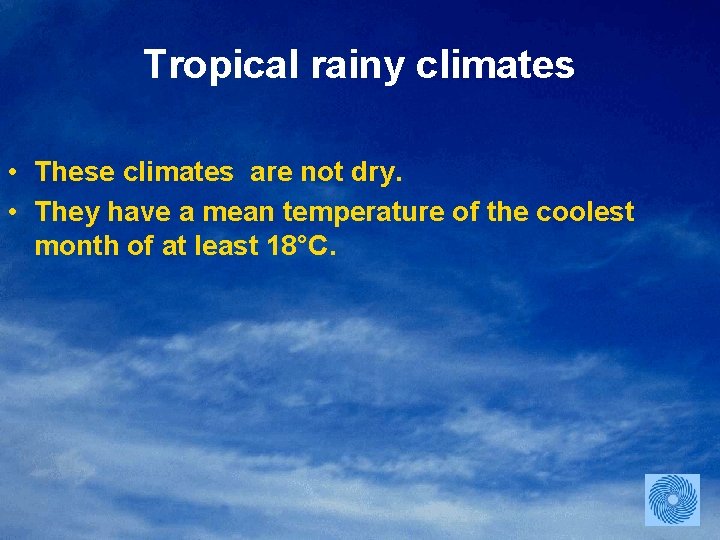 Tropical rainy climates

• These climates  are not dry.
• They have a mean temperature of the coolest month of at least 18°C.